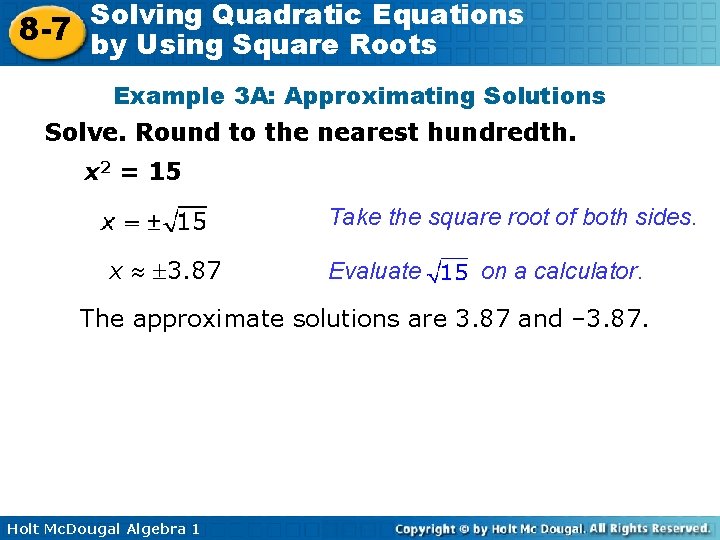 8-7 Solving Quadratic Equations by Using Square Roots

Example 3A: Approximating Solutions

Solve. Round to the nearest hundredth.

$x^2 = 15$

$x = \pm\sqrt{15}$ Take the square root of both sides.

$x \approx \pm 3.87$ Evaluate $\sqrt{15}$ on a calculator.

The approximate solutions are 3.87 and –3.87.

Holt McDougal Algebra 1

Copyright © by Holt Mc Dougal. All Rights Reserved.